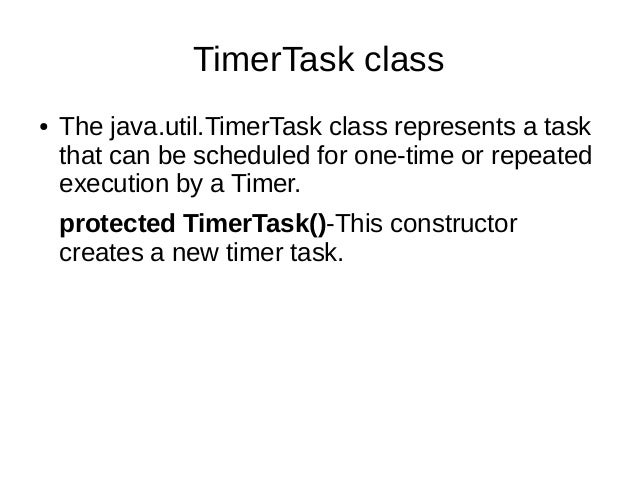 TimerTask class

• The java.util.TimerTask class represents a task that can be scheduled for one-time or repeated execution by a Timer.

protected TimerTask()-This constructor creates a new timer task.